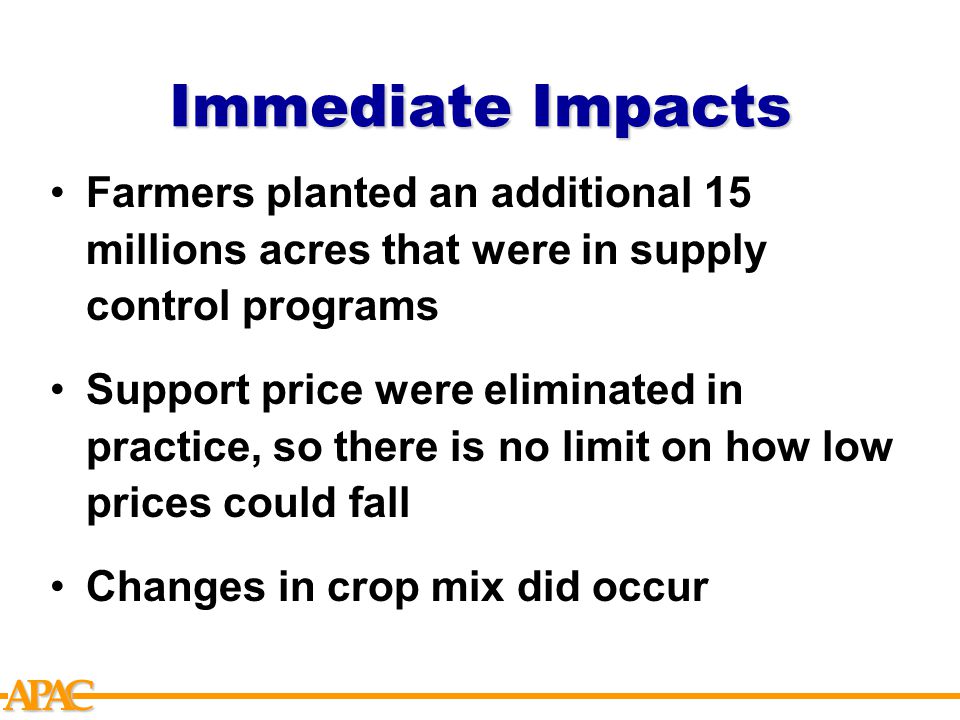 Immediate Impacts

• Farmers planted an additional 15 millions acres that were in supply control programs

• Support price were eliminated in practice, so there is no limit on how low prices could fall

• Changes in crop mix did occur

APAC